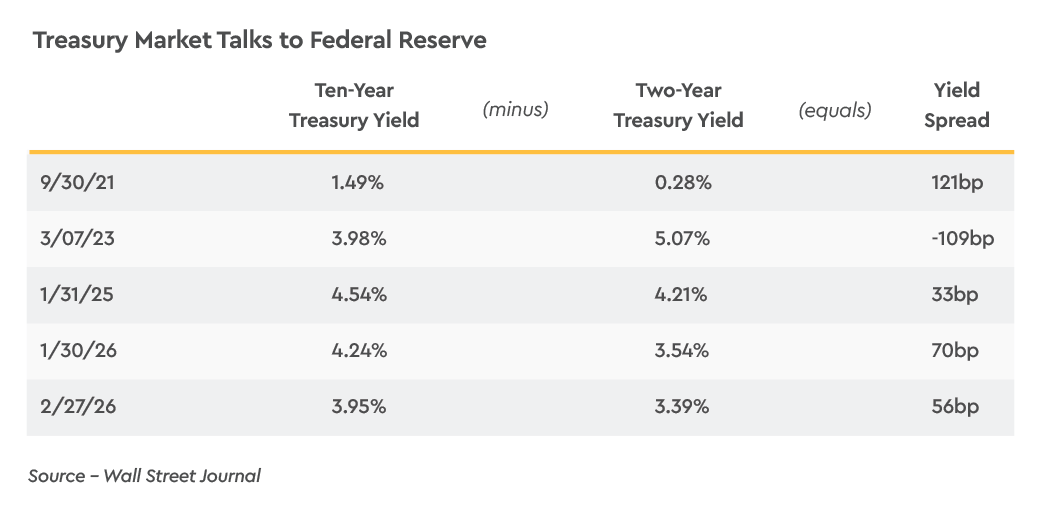 Treasury Market Talks to Federal Reserve

| | Ten-Year Treasury Yield | (minus) | Two-Year Treasury Yield | (equals) | Yield Spread |
|---|---|---|---|---|---|
| 9/30/21 | 1.49% | | 0.28% | | 121bp |
| 3/07/23 | 3.98% | | 5.07% | | -109bp |
| 1/31/25 | 4.54% | | 4.21% | | 33bp |
| 1/30/26 | 4.24% | | 3.54% | | 70bp |
| 2/27/26 | 3.95% | | 3.39% | | 56bp |

Source – Wall Street Journal